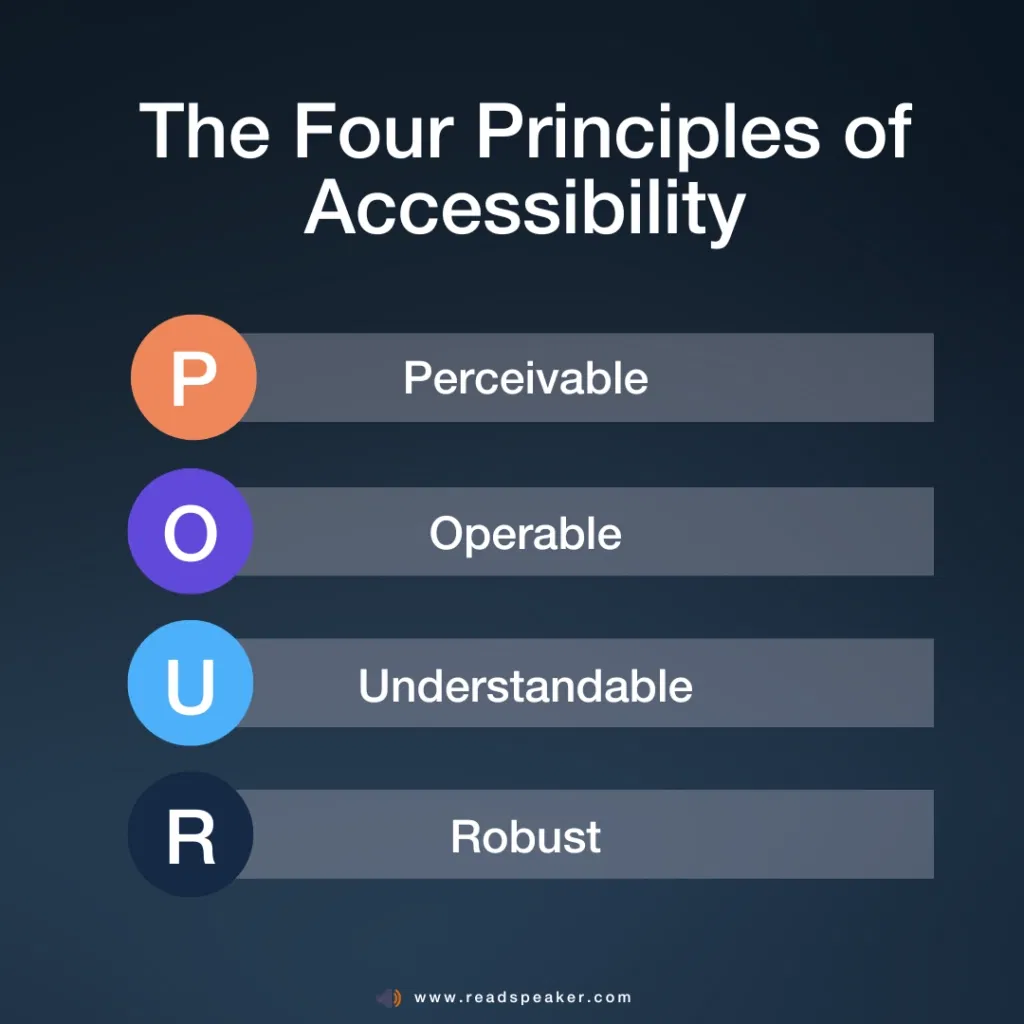 The Four Principles of Accessibility

P Perceivable

O Operable

U Understandable

R Robust

www.readspeaker.com